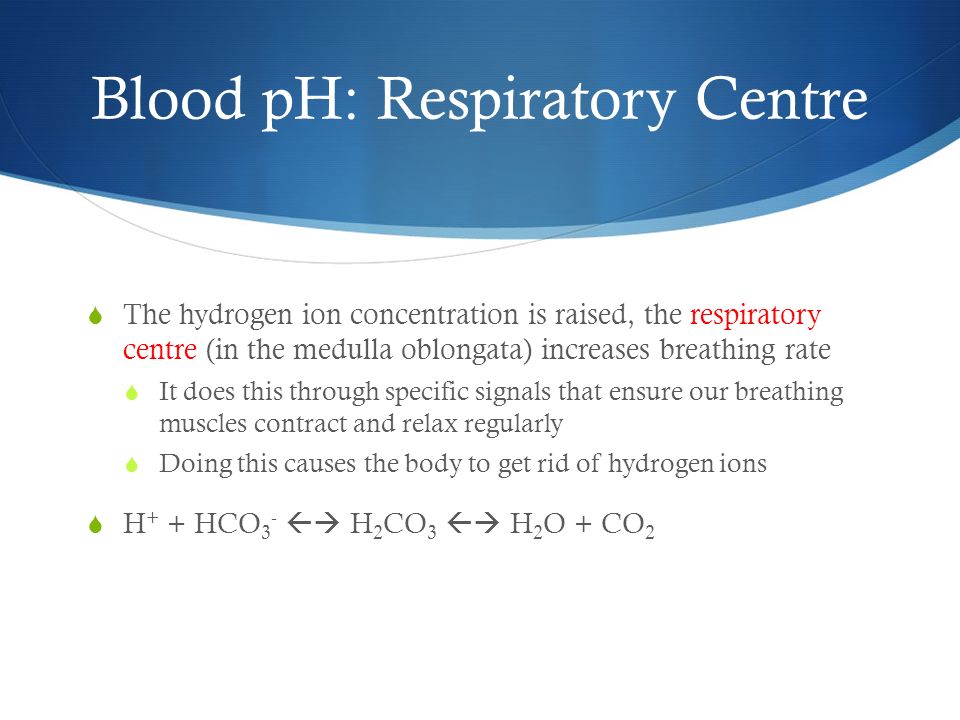 Blood pH: Respiratory Centre

The hydrogen ion concentration is raised, the respiratory centre (in the medulla oblongata) increases breathing rate

It does this through specific signals that ensure our breathing muscles contract and relax regularly

Doing this causes the body to get rid of hydrogen ions

$H^+ + HCO_3^- \leftrightarrow H_2CO_3 \leftrightarrow H_2O + CO_2$